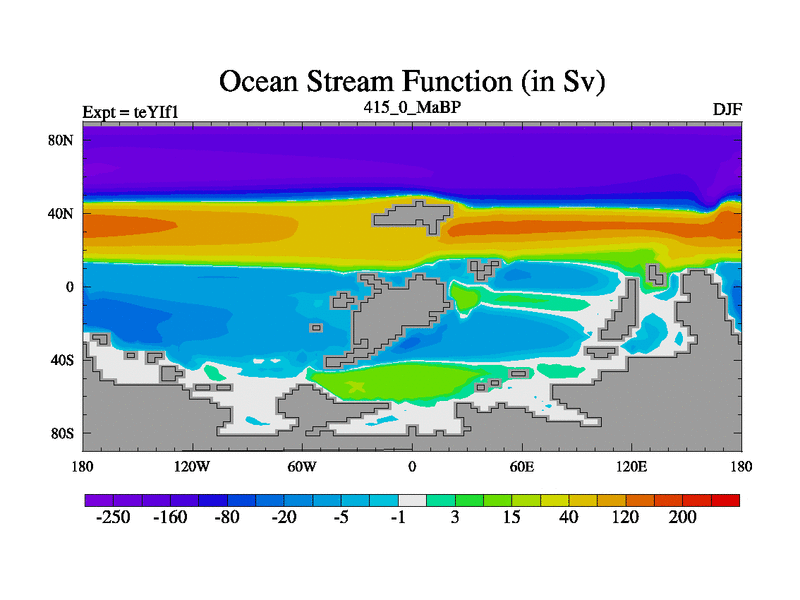 Ocean Stream Function (in Sv)
Expt = teYIf1
415_0_MaBP
DJF

80N
40N
0
40S
80S

180
120W
60W
0
60E
120E
180

-250
-160
-80
-20
-5
-1
3
15
40
120
200